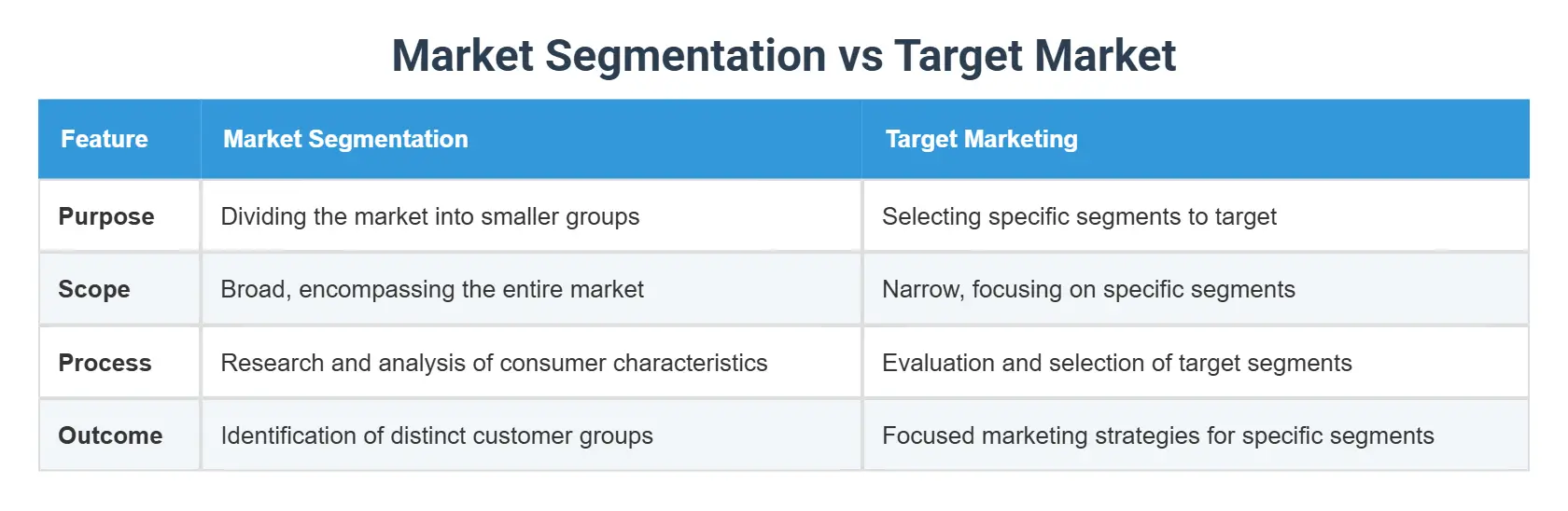 Market Segmentation vs Target Market

| Feature | Market Segmentation | Target Marketing |
|---|---|---|
| Purpose | Dividing the market into smaller groups | Selecting specific segments to target |
| Scope | Broad, encompassing the entire market | Narrow, focusing on specific segments |
| Process | Research and analysis of consumer characteristics | Evaluation and selection of target segments |
| Outcome | Identification of distinct customer groups | Focused marketing strategies for specific segments |